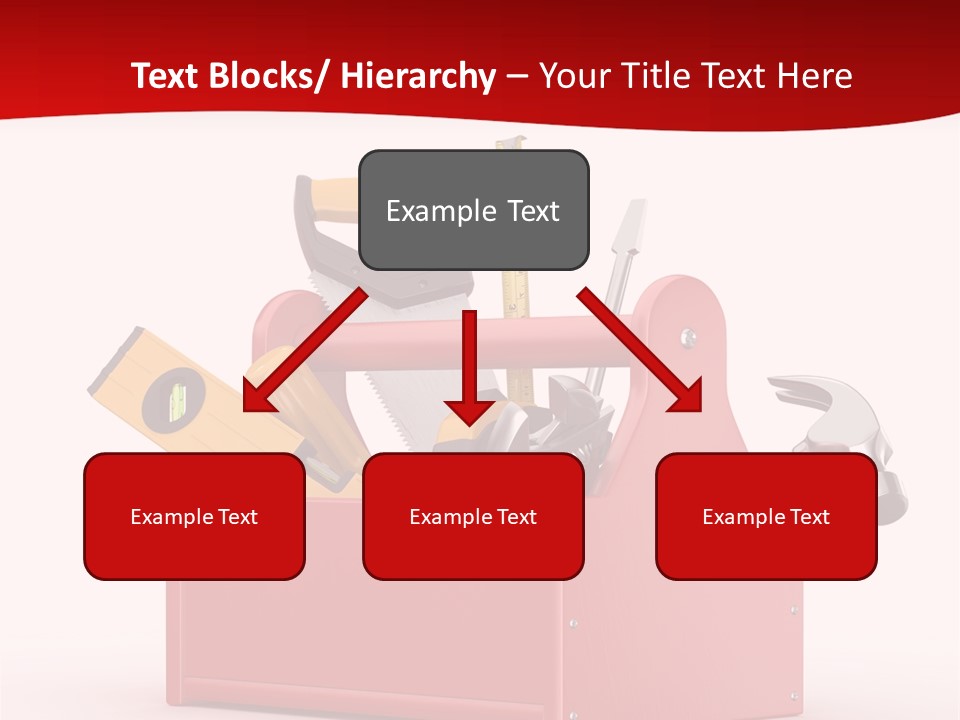 Text Blocks/ Hierarchy – Your Title Text Here

Example Text

Example Text

Example Text

Example Text